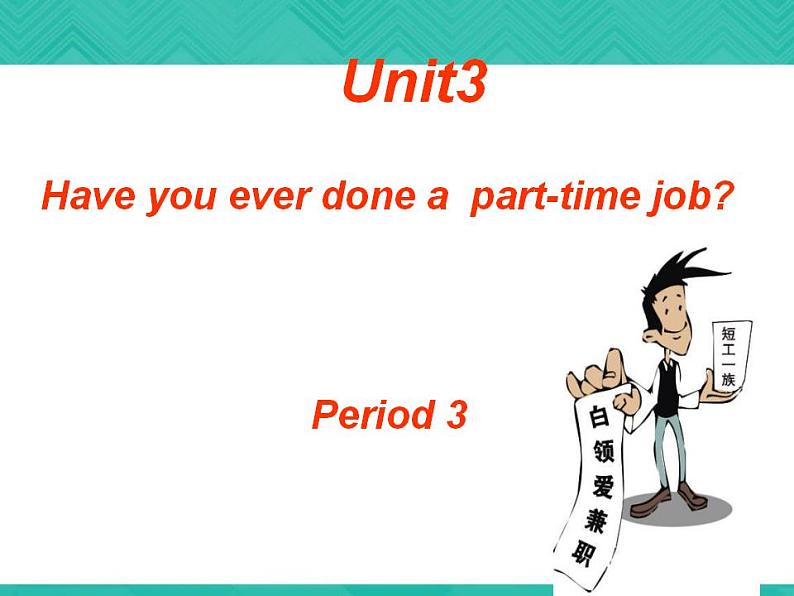 Unit3

Have you ever done a part-time job?

Period 3

短工一族

白领爱兼职